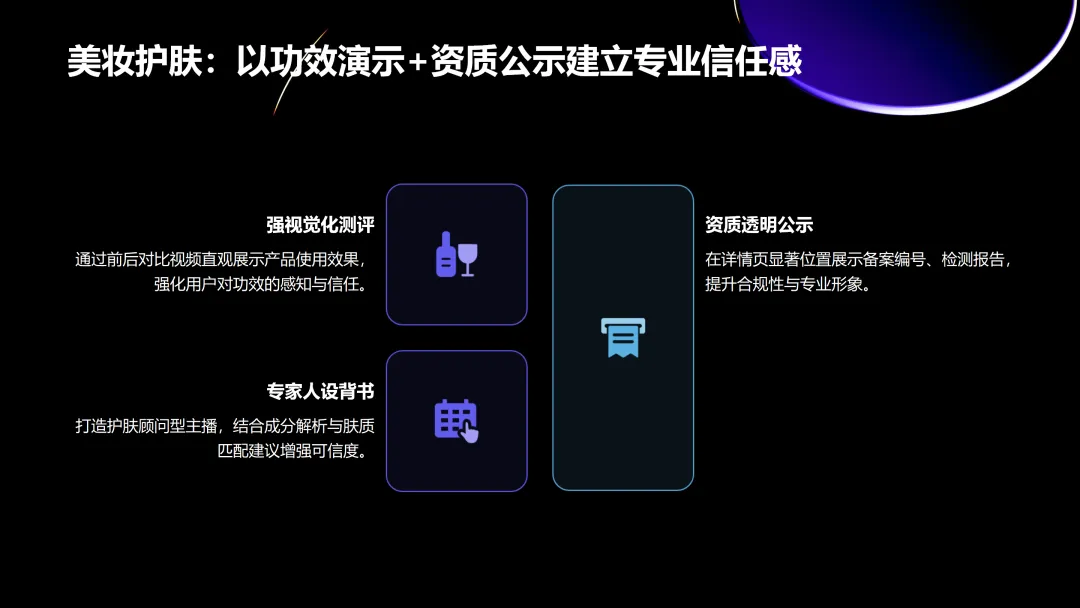 美妆护肤：以功效演示+资质公示建立专业信任感

强视觉化测评

通过前后对比视频直观展示产品使用效果，强化用户对功效的感知与信任。

专家人设背书

打造护肤顾问型主播，结合成分解析与肤质匹配建议增强可信度。

资质透明公示

在详情页显著位置展示备案编号、检测报告，提升合规性与专业形象。